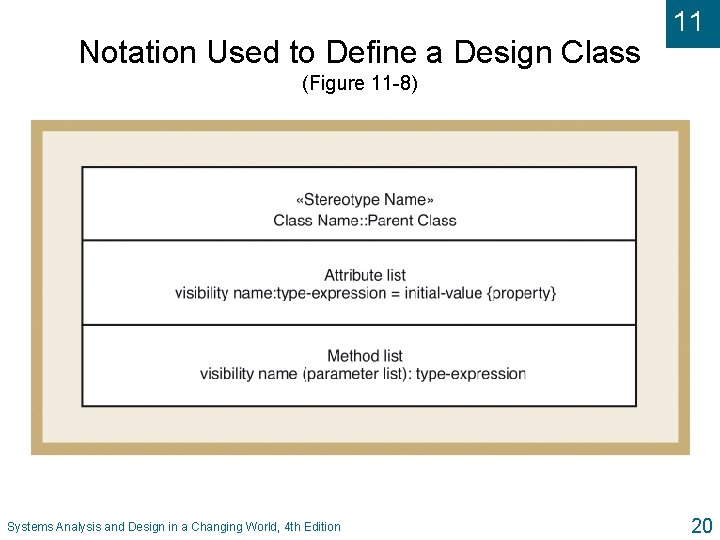 11

Notation Used to Define a Design Class
(Figure 11-8)

«Stereotype Name»
Class Name::Parent Class

Attribute list
visibility name:type-expression = initial-value {property}

Method list
visibility name (parameter list): type-expression

Systems Analysis and Design in a Changing World, 4th Edition

20